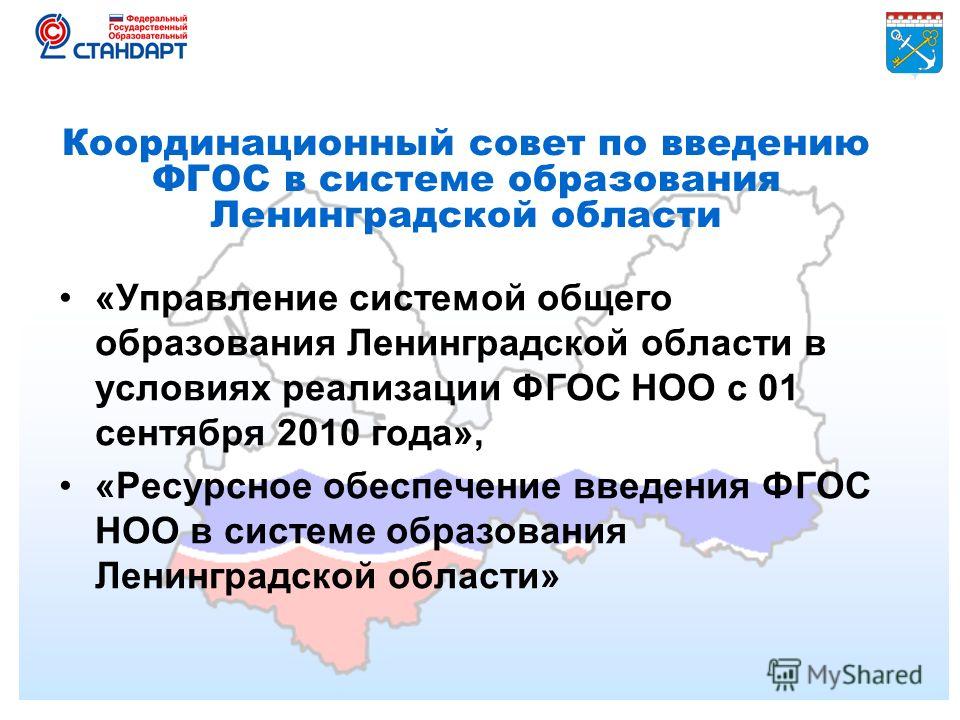 Федеральный Государственный Образовательный СТАНДАРТ

Координационный совет по введению ФГОС в системе образования Ленинградской области

• «Управление системой общего образования Ленинградской области в условиях реализации ФГОС НОО с 01 сентября 2010 года»,

• «Ресурсное обеспечение введения ФГОС НОО в системе образования Ленинградской области»

MyShared